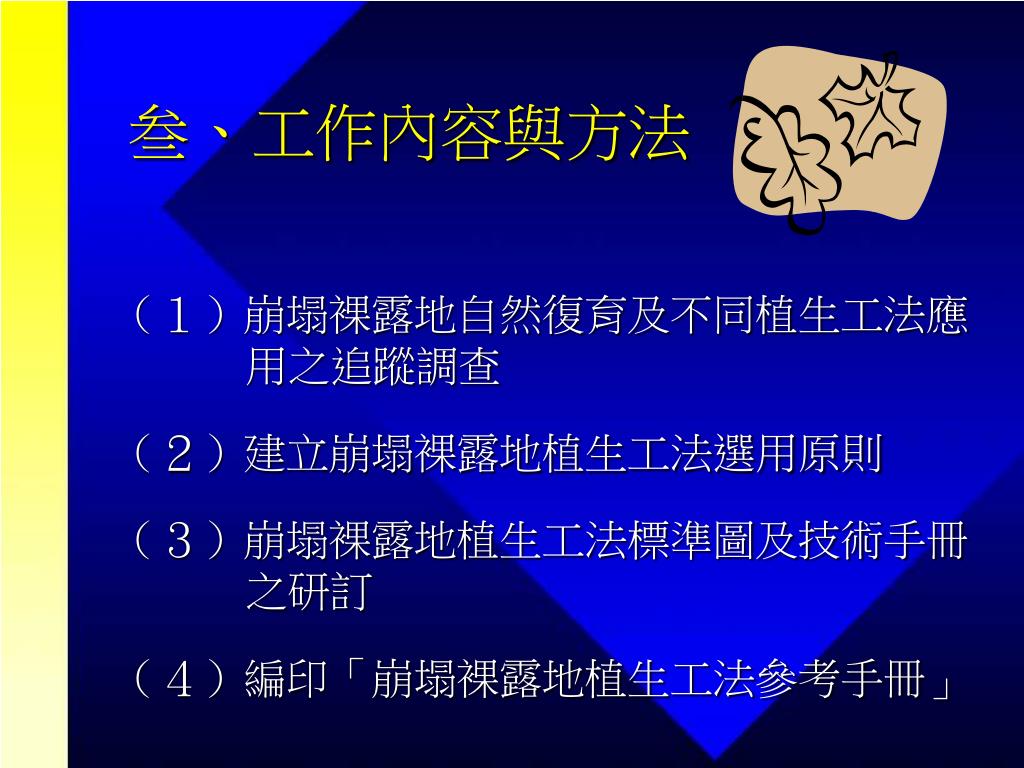 叁、工作內容與方法

（１）崩塌裸露地自然復育及不同植生工法應用之追蹤調查

（２）建立崩塌裸露地植生工法選用原則

（３）崩塌裸露地植生工法標準圖及技術手冊之研訂

（４）編印「崩塌裸露地植生工法參考手冊」